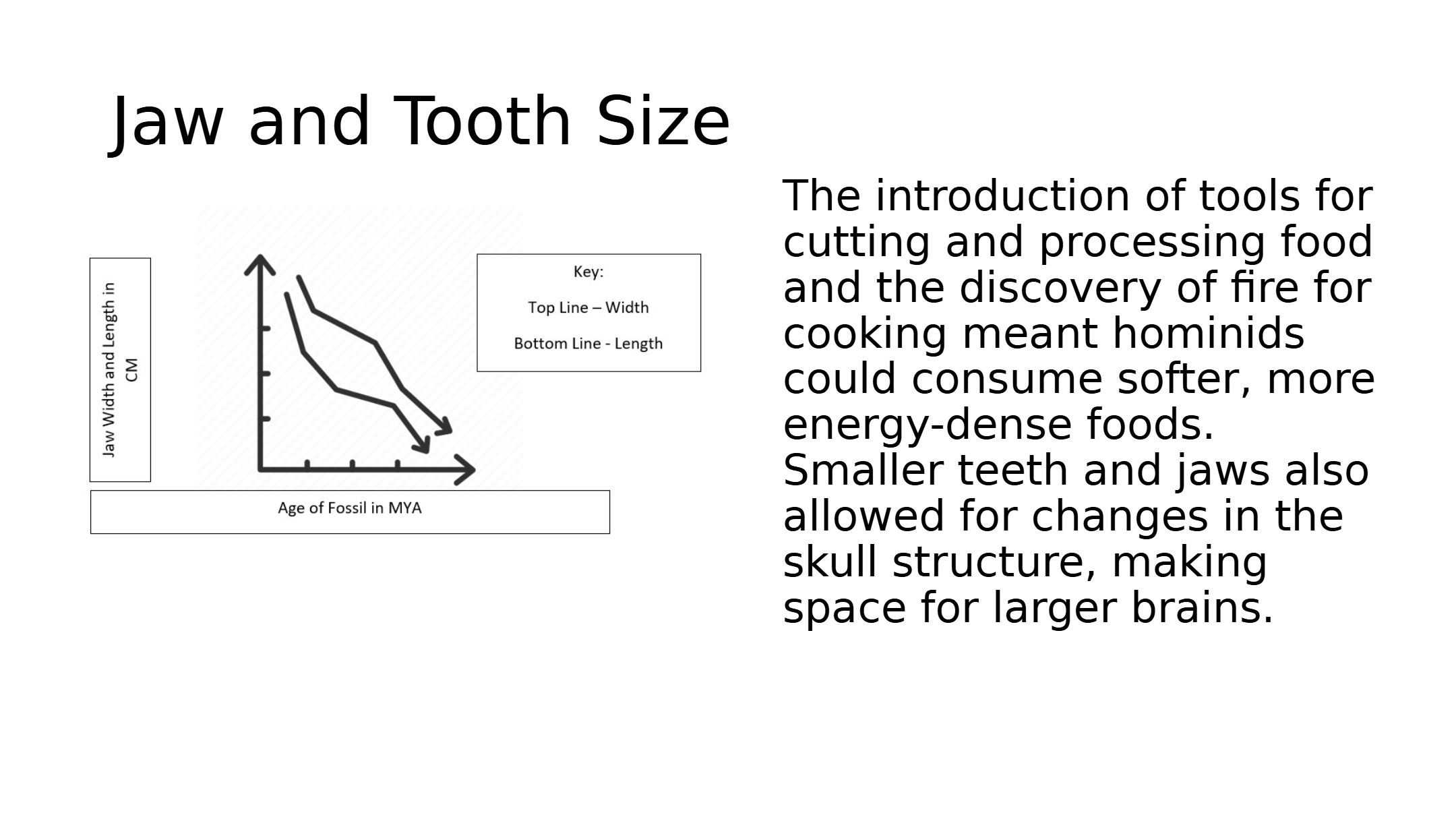 Jaw and Tooth Size

Jaw Width and Length in CM

Key:

Top Line – Width

Bottom Line - Length

Age of Fossil in MYA

The introduction of tools for cutting and processing food and the discovery of fire for cooking meant hominids could consume softer, more energy-dense foods.
Smaller teeth and jaws also allowed for changes in the skull structure, making space for larger brains.